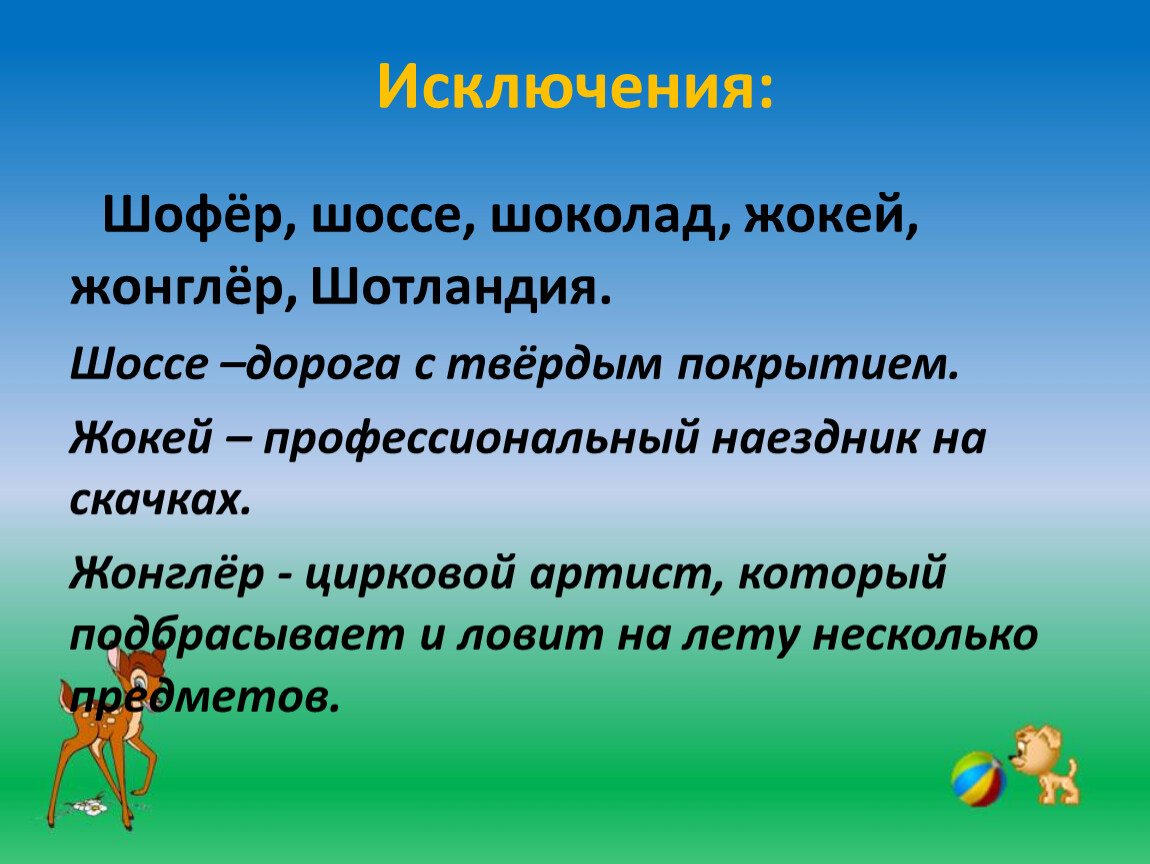 Исключения:

Шофёр, шоссе, шоколад, жокей, жонглёр, Шотландия.

Шоссе –дорога с твёрдым покрытием.

Жокей – профессиональный наездник на скачках.

Жонглёр - цирковой артист, который подбрасывает и ловит на лету несколько предметов.